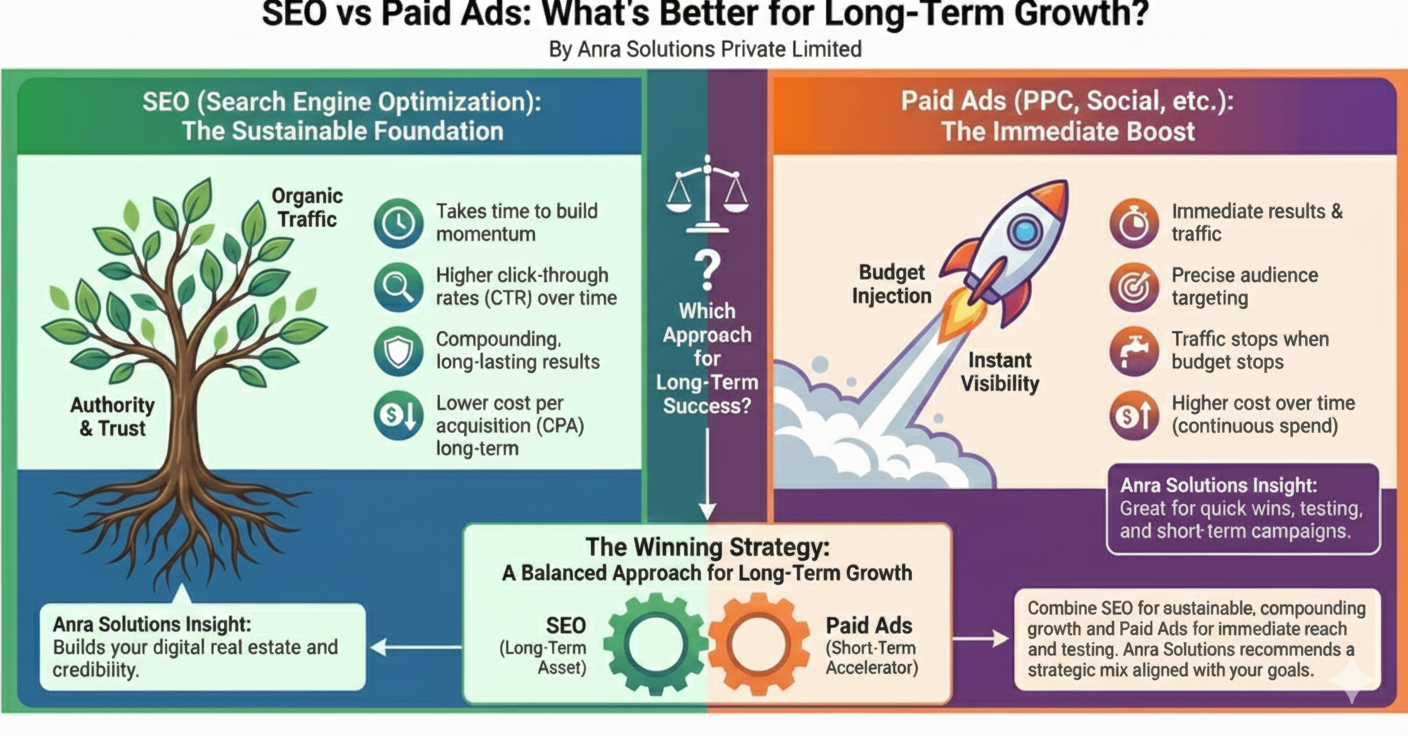 SEO vs Paid Ads: What's Better for Long-Term Growth?
By Anra Solutions Private Limited

SEO (Search Engine Optimization):
The Sustainable Foundation

Organic Traffic

Authority & Trust

Takes time to build momentum

Higher click-through rates (CTR) over time

Compounding, long-lasting results

Lower cost per acquisition (CPA) long-term

Anra Solutions Insight:
Builds your digital real estate and credibility.

?
Which Approach for Long-Term Success?

Paid Ads (PPC, Social, etc.):
The Immediate Boost

Budget Injection

Instant Visibility

Immediate results & traffic

Precise audience targeting

Traffic stops when budget stops

Higher cost over time (continuous spend)

Anra Solutions Insight:
Great for quick wins, testing, and short-term campaigns.

The Winning Strategy:
A Balanced Approach for Long-Term Growth

SEO
(Long-Term Asset)

Paid Ads
(Short-Term Accelerator)

Combine SEO for sustainable, compounding growth and Paid Ads for immediate reach and testing. Anra Solutions recommends a strategic mix aligned with your goals.